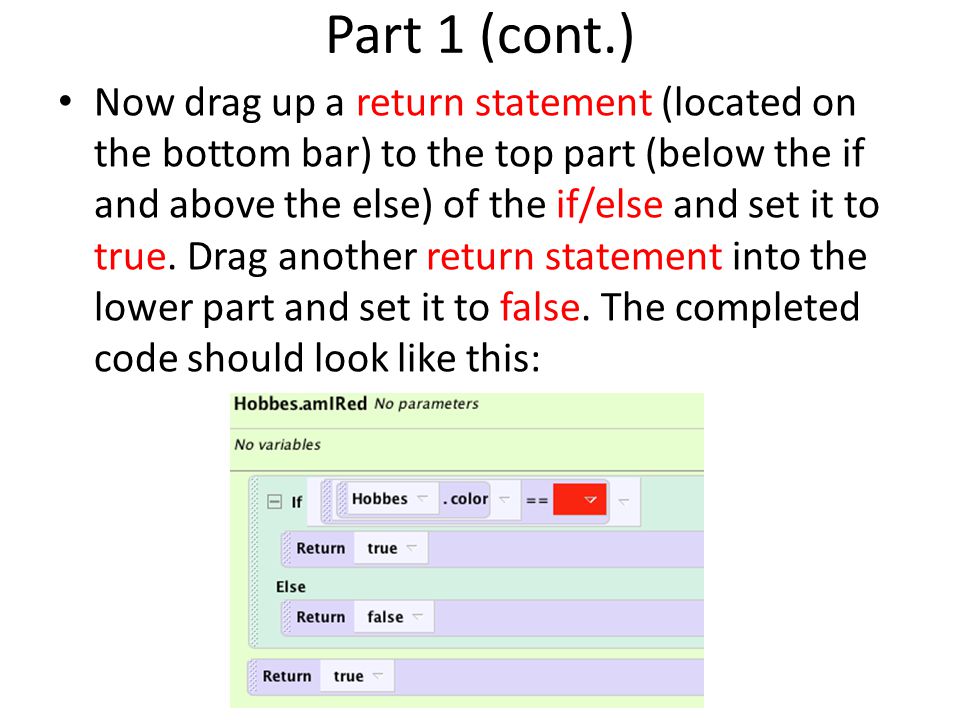 Part 1 (cont.)

• Now drag up a return statement (located on the bottom bar) to the top part (below the if and above the else) of the if/else and set it to true. Drag another return statement into the lower part and set it to false. The completed code should look like this:

Hobbes.amIRed No parameters

No variables

If Hobbes .color ==

Return true

Else

Return false

Return true